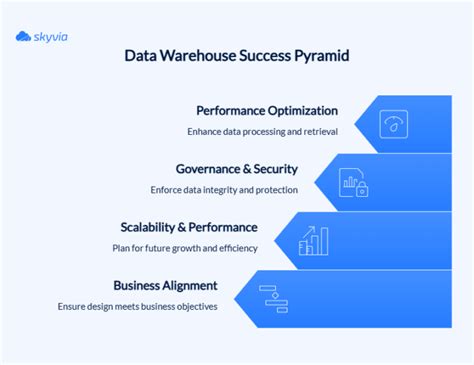 skyvia

Data Warehouse Success Pyramid

Performance Optimization

Enhance data processing and retrieval

Governance & Security

Enforce data integrity and protection

Scalability & Performance

Plan for future growth and efficiency

Business Alignment

Ensure design meets business objectives